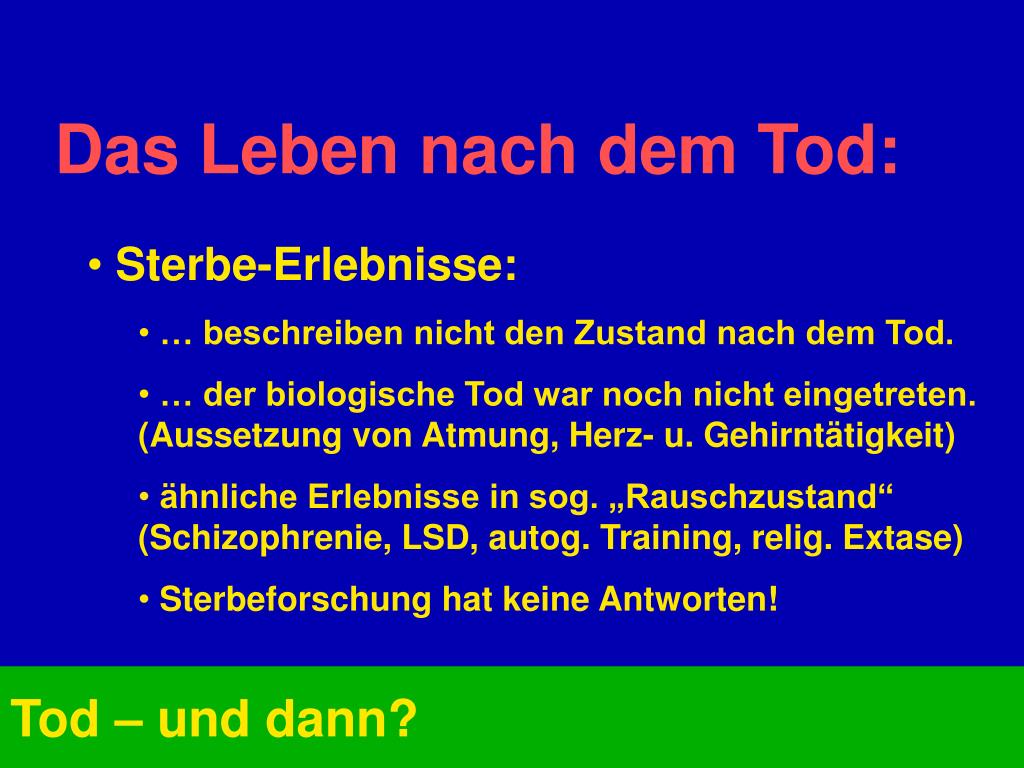 Das Leben nach dem Tod:

• Sterbe-Erlebnisse:

• … beschreiben nicht den Zustand nach dem Tod.

• … der biologische Tod war noch nicht eingetreten. (Aussetzung von Atmung, Herz- u. Gehirntätigkeit)

• ähnliche Erlebnisse in sog. „Rauschzustand“ (Schizophrenie, LSD, autog. Training, relig. Extase)

• Sterbeforschung hat keine Antworten!

Tod – und dann?